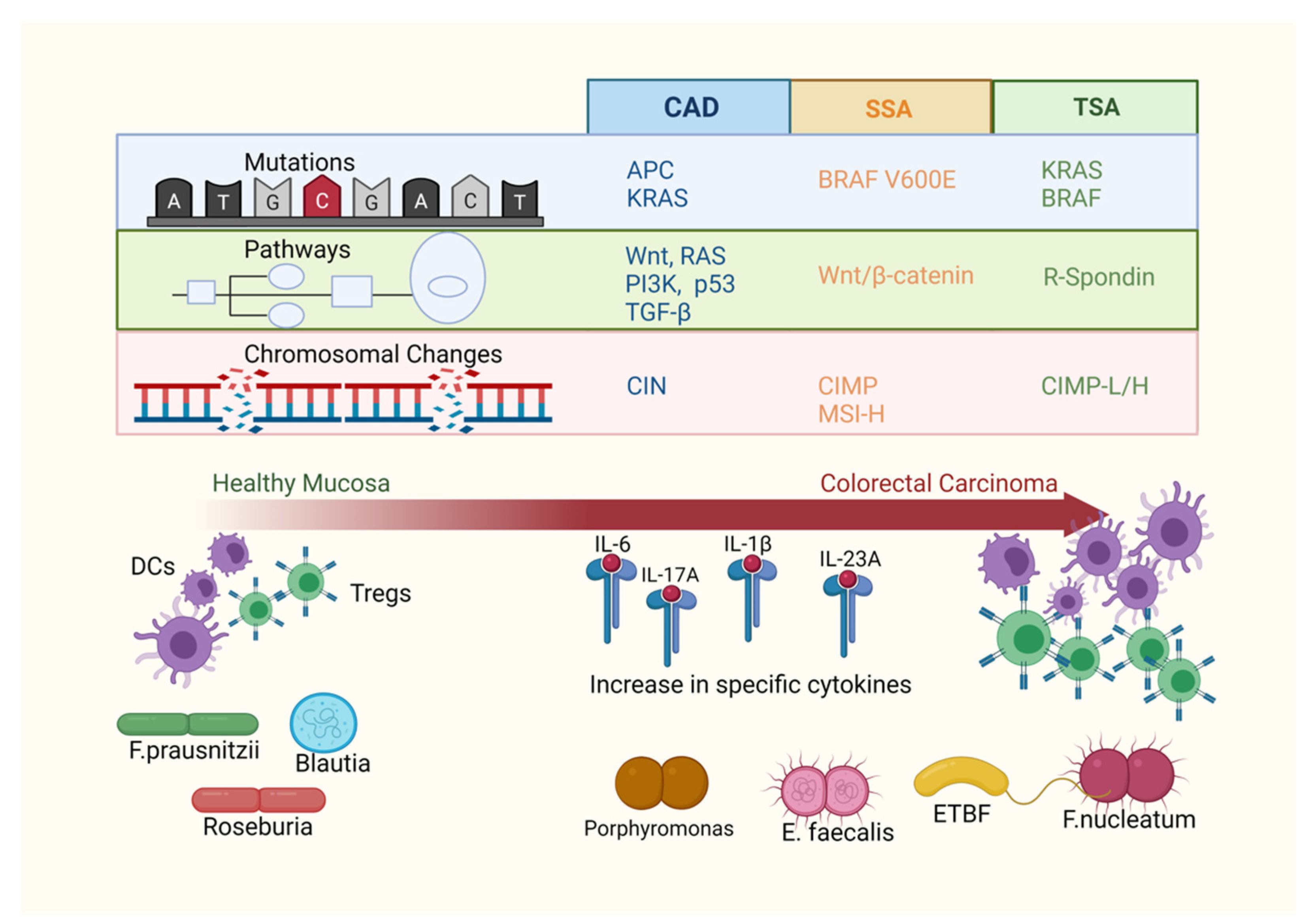 | | CAD | SSA | TSA |
|---|---|---|---|
| Mutations A T G C G A C T | APC KRAS | BRAF V600E | KRAS BRAF |
| Pathways | Wnt, RAS PI3K, p53 TGF-β | Wnt/β-catenin | R-Spondin |
| Chromosomal Changes | CIN | CIMP MSI-H | CIMP-L/H |

Healthy Mucosa

Colorectal Carcinoma

DCs

Tregs

IL-6

IL-17A

IL-1β

IL-23A

Increase in specific cytokines

F.prausnitzii

Blautia

Roseburia

Porphyromonas

E. faecalis

ETBF

F.nucleatum